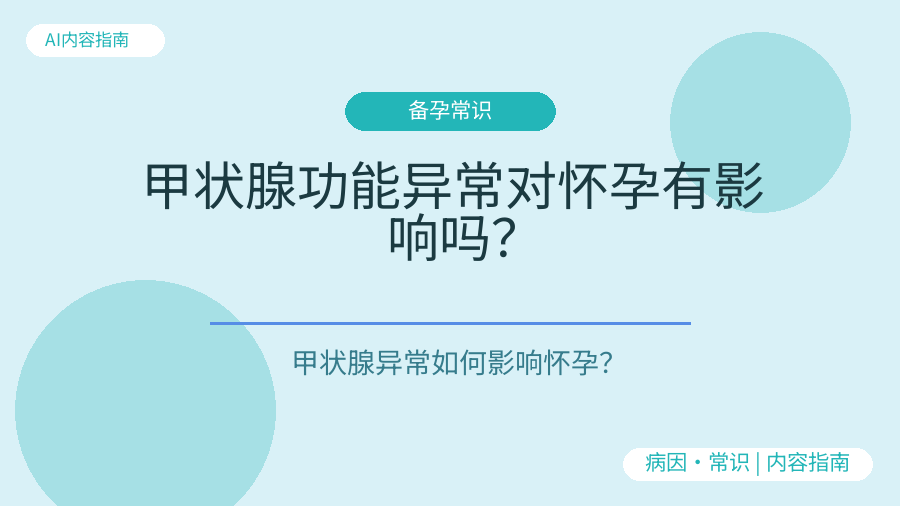 AI内容指南

备孕常识

甲状腺功能异常对怀孕有影响吗?

甲状腺异常如何影响怀孕?

病因・常识 | 内容指南